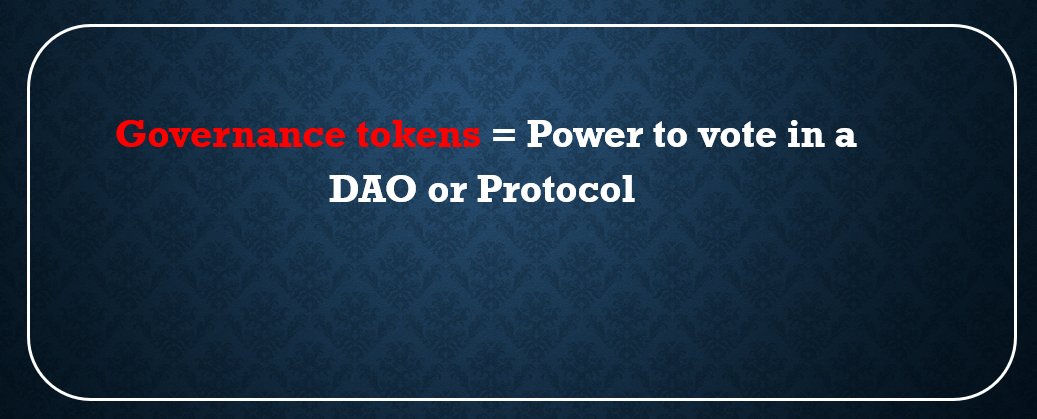 Governance tokens = Power to vote in a DAO or Protocol